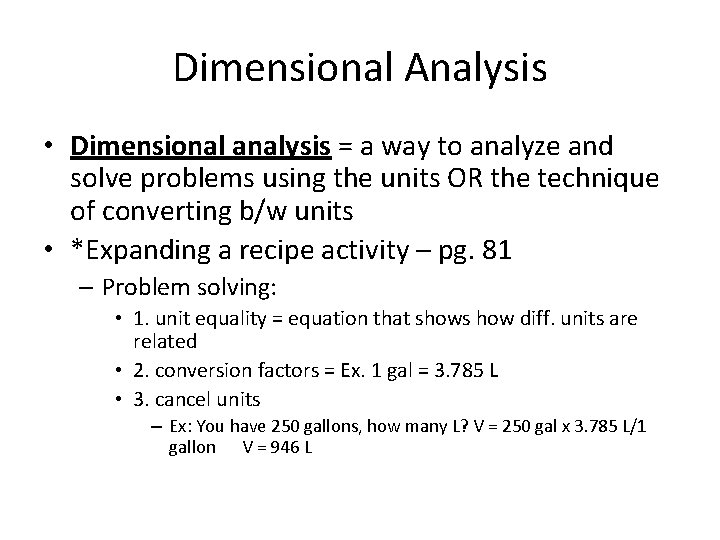 Dimensional Analysis

• Dimensional analysis = a way to analyze and solve problems using the units OR the technique of converting b/w units

• *Expanding a recipe activity – pg. 81

– Problem solving:

• 1. unit equality = equation that shows how diff. units are related

• 2. conversion factors = Ex. 1 gal = 3.785 L

• 3. cancel units

– Ex: You have 250 gallons, how many L? V = 250 gal x 3.785 L/1 gallon V = 946 L